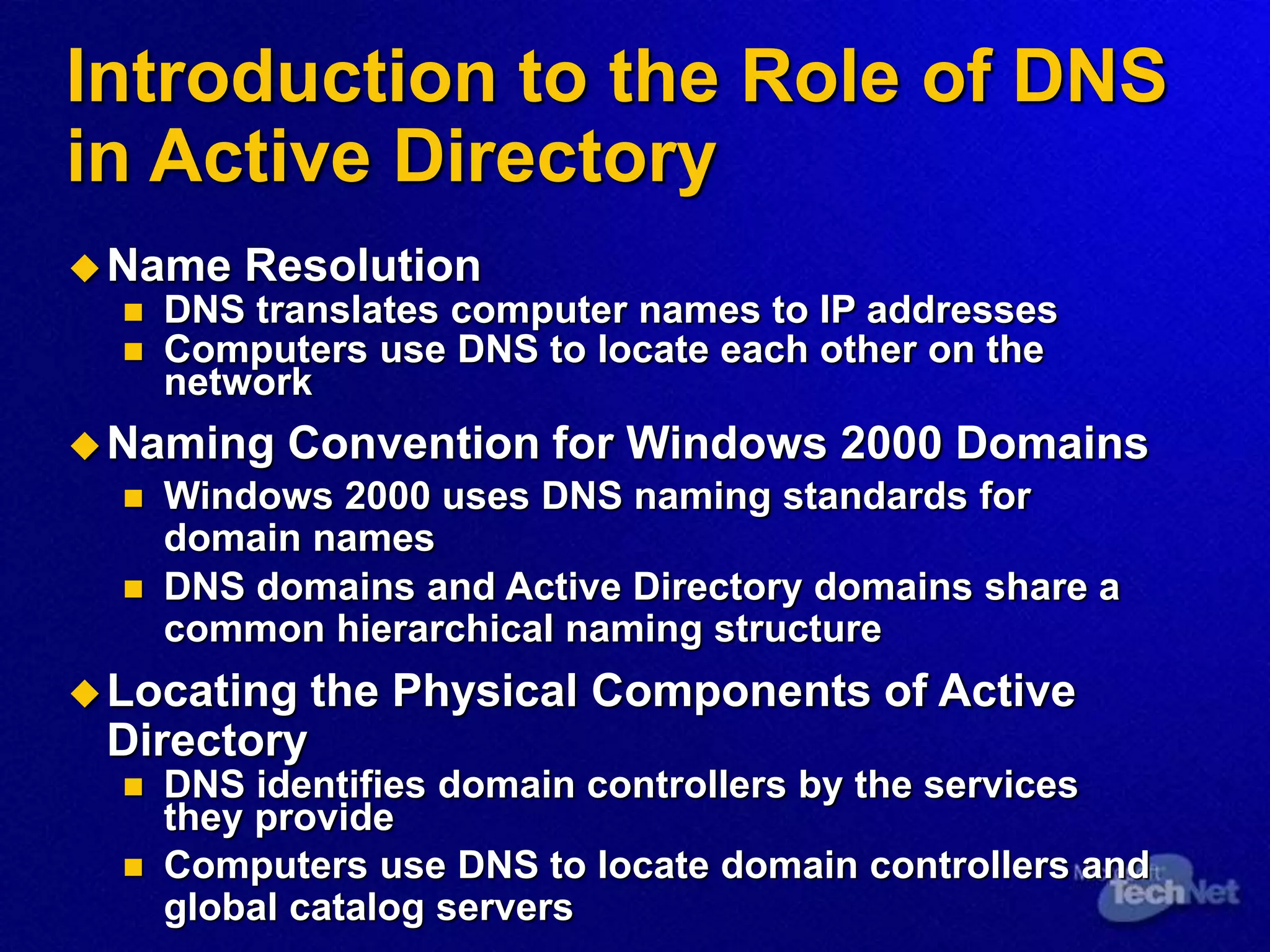 Introduction to the Role of DNS in Active Directory

Name Resolution
DNS translates computer names to IP addresses
Computers use DNS to locate each other on the network

Naming Convention for Windows 2000 Domains
Windows 2000 uses DNS naming standards for domain names
DNS domains and Active Directory domains share a common hierarchical naming structure

Locating the Physical Components of Active Directory
DNS identifies domain controllers by the services they provide
Computers use DNS to locate domain controllers and global catalog servers

Microsoft TechNet